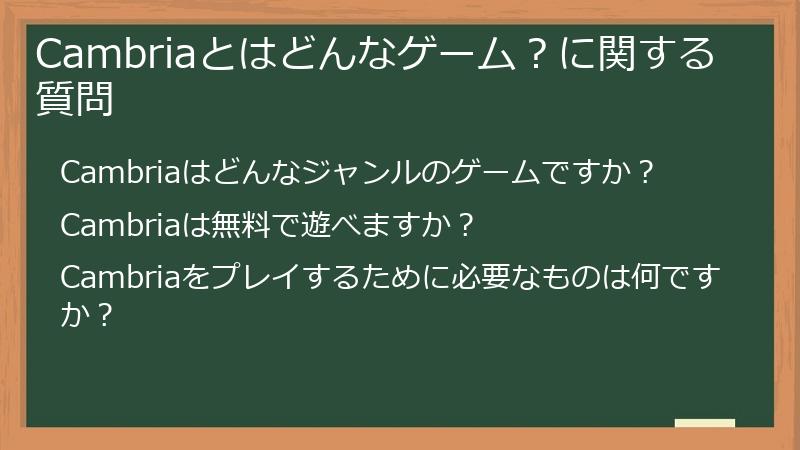 Cambriaとはどんなゲーム？に関する質問

Cambriaはどんなジャンルのゲームですか？

Cambriaは無料で遊べますか？

Cambriaをプレイするために必要なものは何ですか？